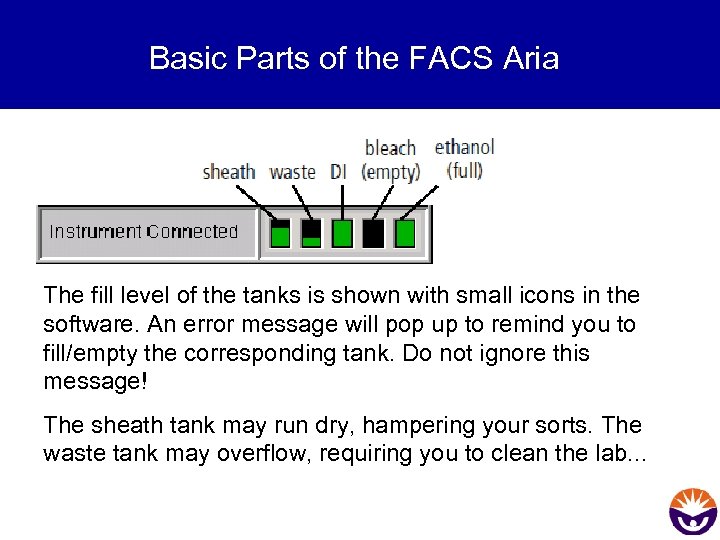 Basic Parts of the FACS Aria

sheath waste DI bleach (empty) ethanol (full)

Instrument Connected

The fill level of the tanks is shown with small icons in the software. An error message will pop up to remind you to fill/empty the corresponding tank. Do not ignore this message!

The sheath tank may run dry, hampering your sorts. The waste tank may overflow, requiring you to clean the lab...